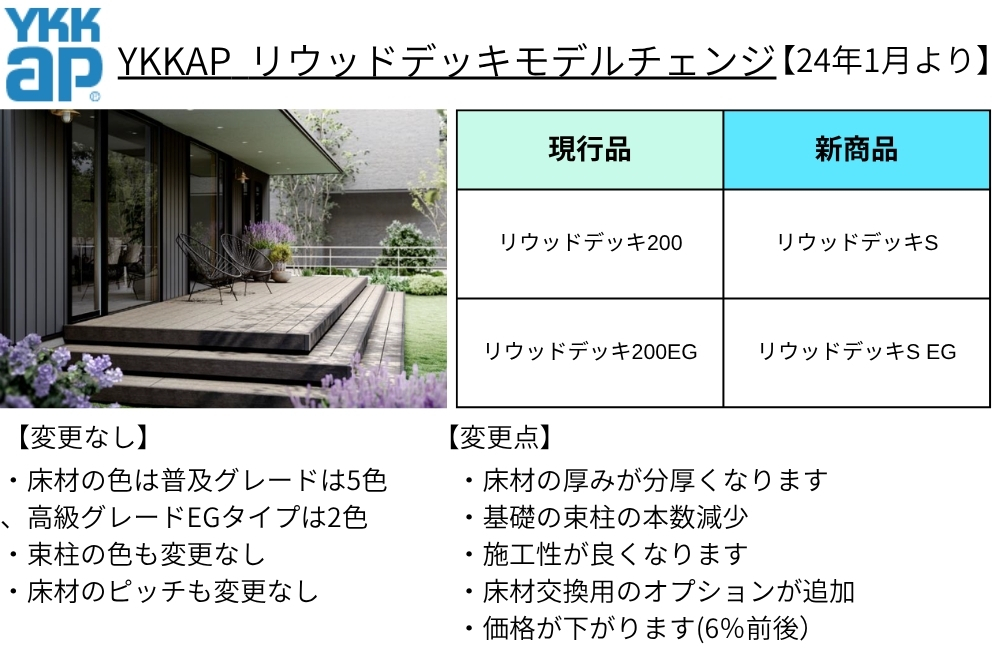 YKK ap

YKKAP リウッドデッキモデルチェンジ【24年1月より】

| 現行品 | 新商品 |
|---|---|
| リウッドデッキ200 | リウッドデッキS |
| リウッドデッキ200EG | リウッドデッキS EG |

【変更なし】
・床材の色は普及グレードは5色
、高級グレードEGタイプは2色
・束柱の色も変更なし
・床材のピッチも変更なし

【変更点】
・床材の厚みが分厚くなります
・基礎の束柱の本数減少
・施工性が良くなります
・床材交換用のオプションが追加
・価格が下がります(6%前後)